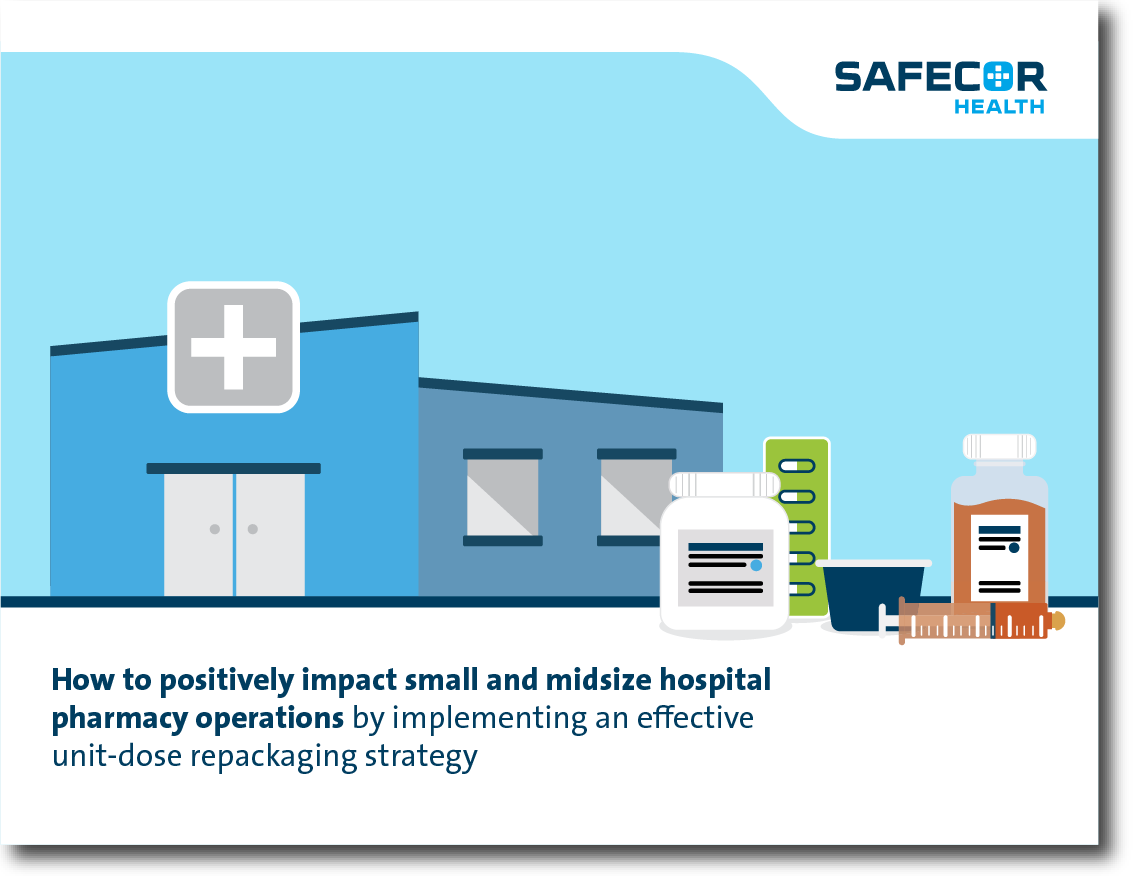 SAFECOR
HEALTH

How to positively impact small and midsize hospital pharmacy operations by implementing an effective unit-dose repackaging strategy